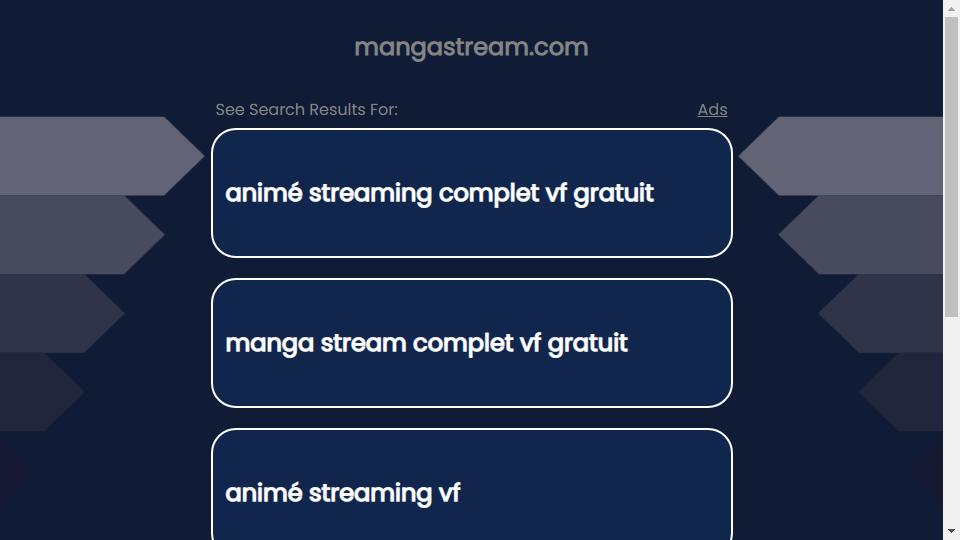 mangastream.com

See Search Results For:

Ads

animé streaming complet vf gratuit

manga stream complet vf gratuit

animé streaming vf